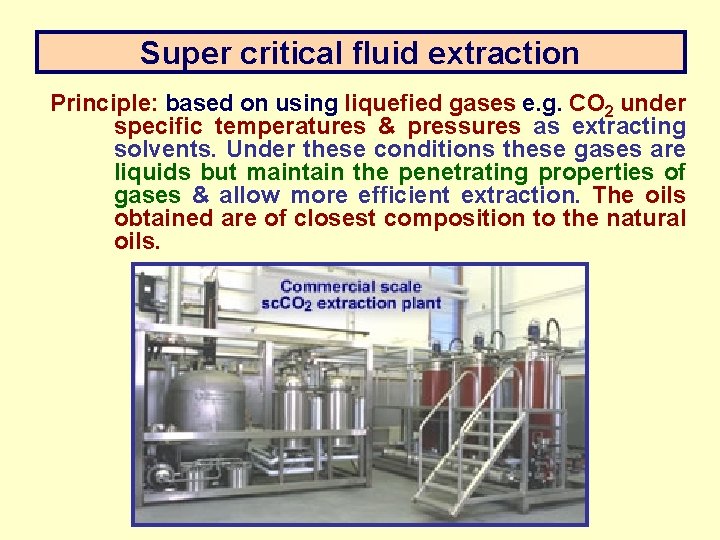 Super critical fluid extraction

Principle: based on using liquefied gases e.g. $CO_2$ under specific temperatures & pressures as extracting solvents. Under these conditions these gases are liquids but maintain the penetrating properties of gases & allow more efficient extraction. The oils obtained are of closest composition to the natural oils.

Commercial scale $scCO_2$ extraction plant